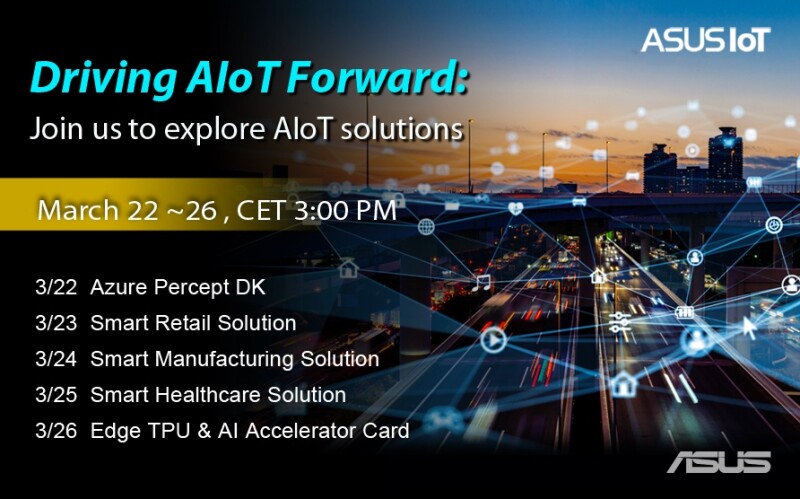 ASUS IoT

Driving AIoT Forward:
Join us to explore AIoT solutions

March 22 ~26 , CET 3:00 PM

3/22 Azure Percept DK
3/23 Smart Retail Solution
3/24 Smart Manufacturing Solution
3/25 Smart Healthcare Solution
3/26 Edge TPU & AI Accelerator Card

ASUS